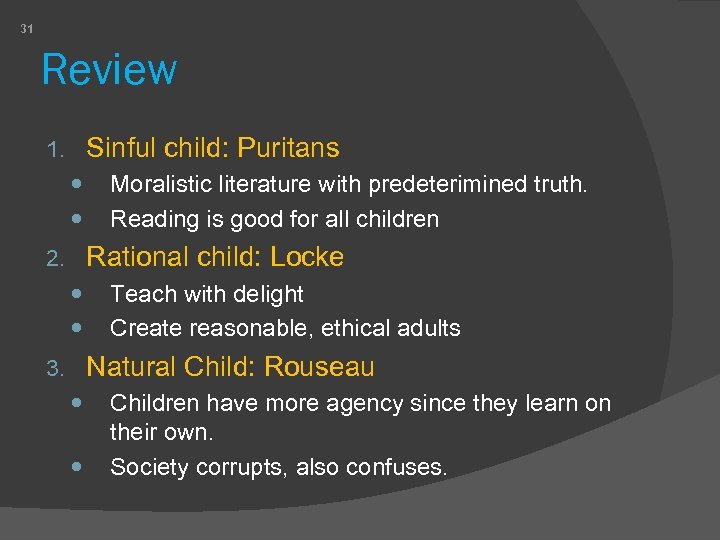 31

Review

1. Sinful child: Puritans
- Moralistic literature with predeterimined truth.
- Reading is good for all children

2. Rational child: Locke
- Teach with delight
- Create reasonable, ethical adults

3. Natural Child: Rouseau
- Children have more agency since they learn on their own.
- Society corrupts, also confuses.